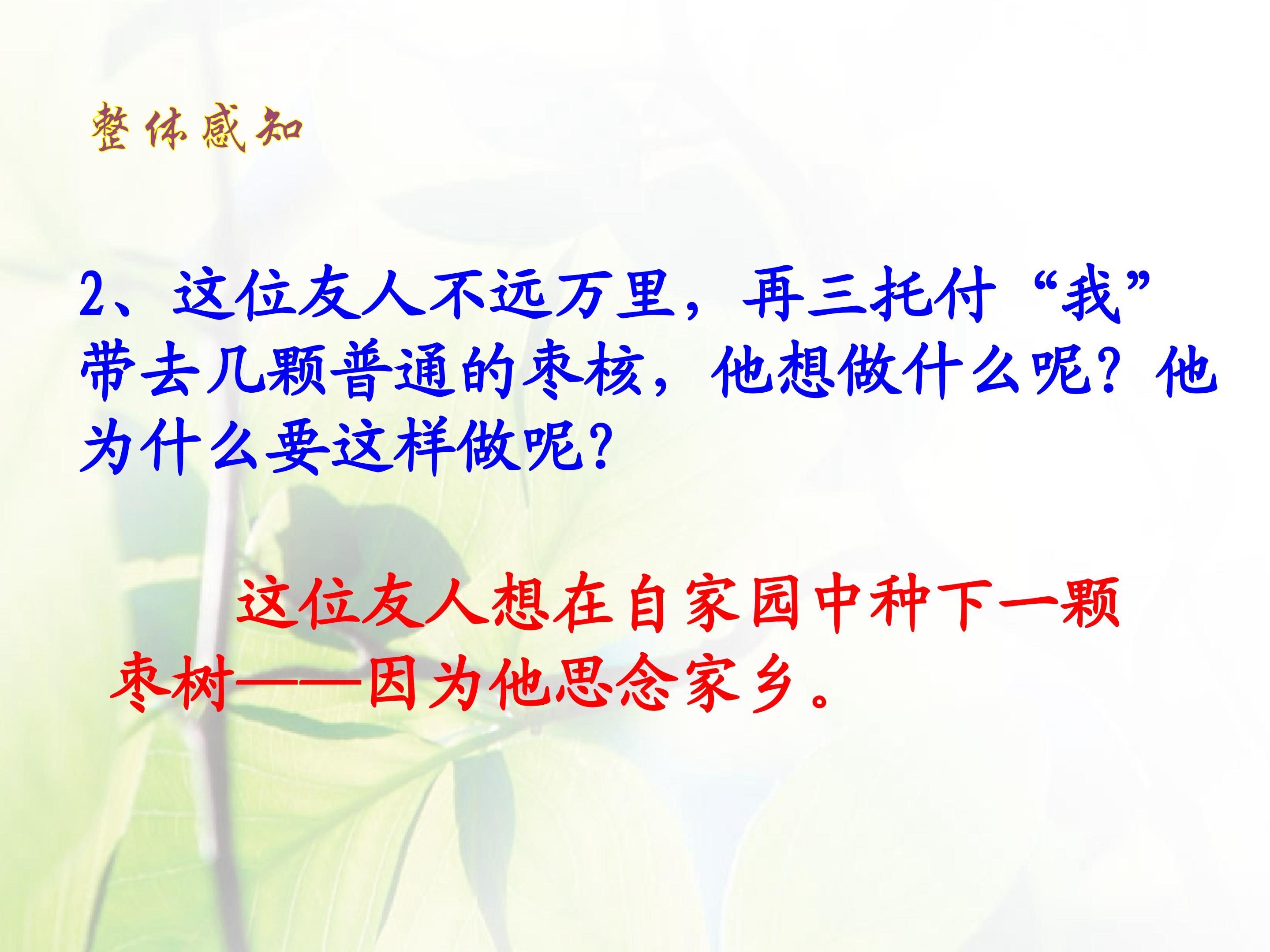 整体感知

2、这位友人不远万里，再三托付“我”带去几颗普通的枣核，他想做什么呢？他为什么要这样做呢？

这位友人想在自家园中种下一颗枣树——因为他思念家乡。